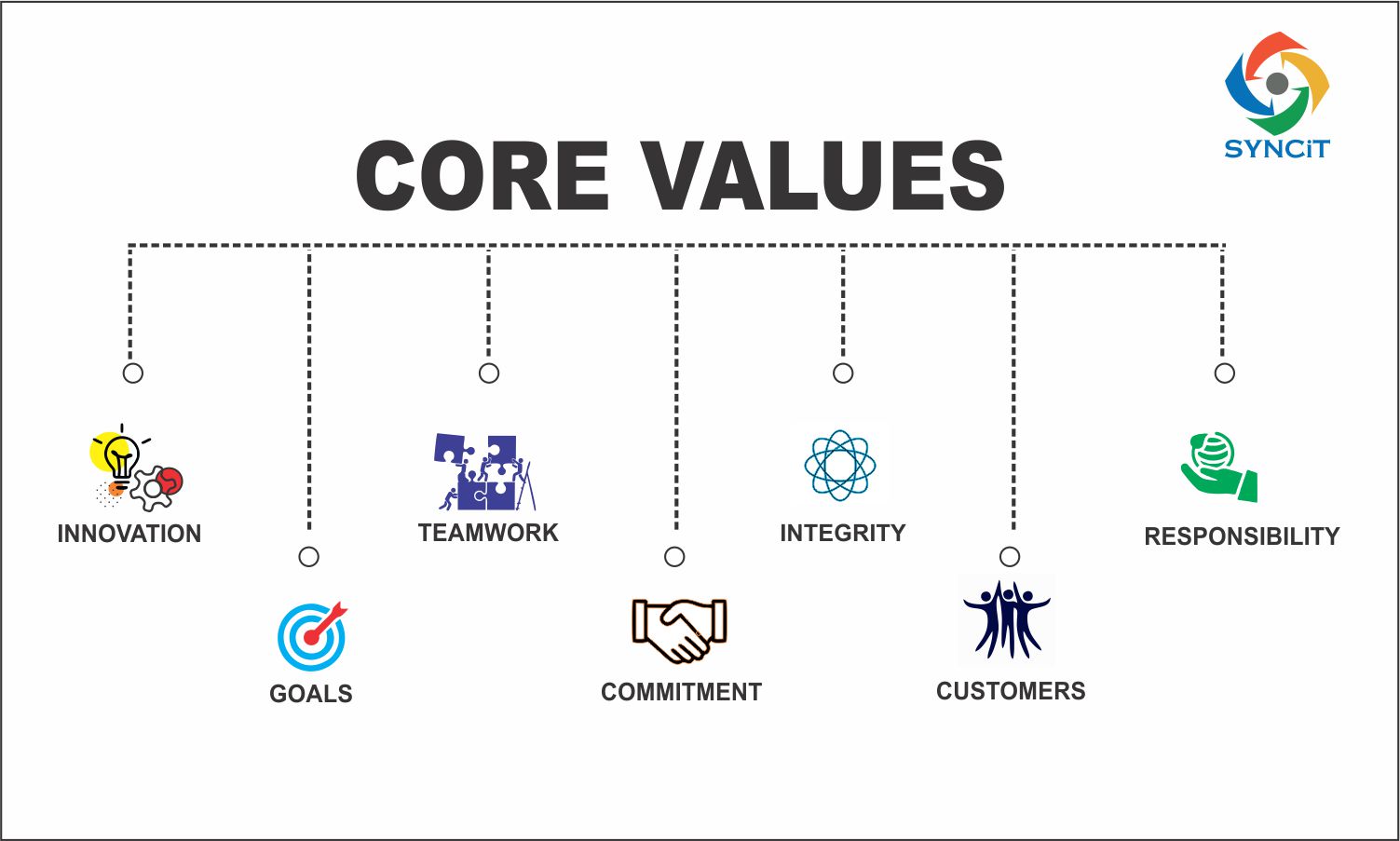 SYNCiT

CORE VALUES

INNOVATION

GOALS

TEAMWORK

COMMITMENT

INTEGRITY

CUSTOMERS

RESPONSIBILITY